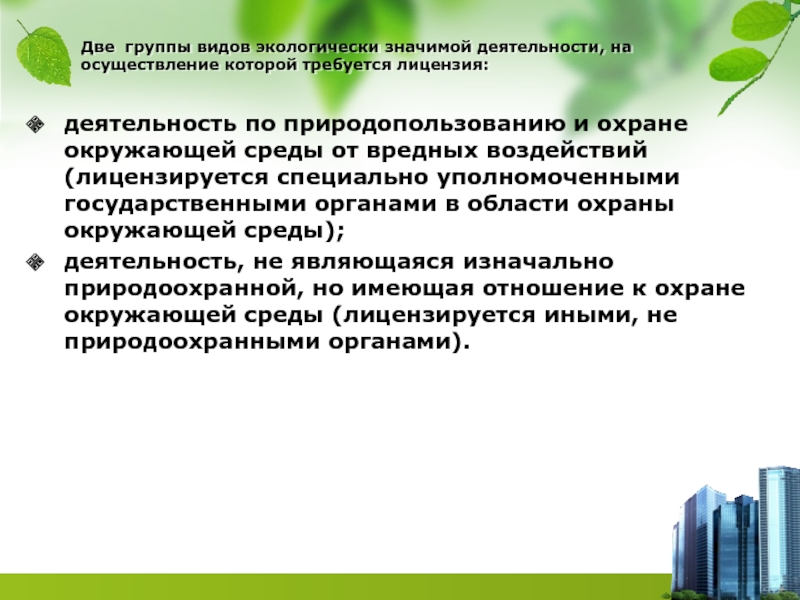 Две группы видов экологически значимой деятельности, на осуществление которой требуется лицензия:

деятельность по природопользованию и охране окружающей среды от вредных воздействий (лицензируется специально уполномоченными государственными органами в области охраны окружающей среды);

деятельность, не являющаяся изначально природоохранной, но имеющая отношение к охране окружающей среды (лицензируется иными, не природоохранными органами).